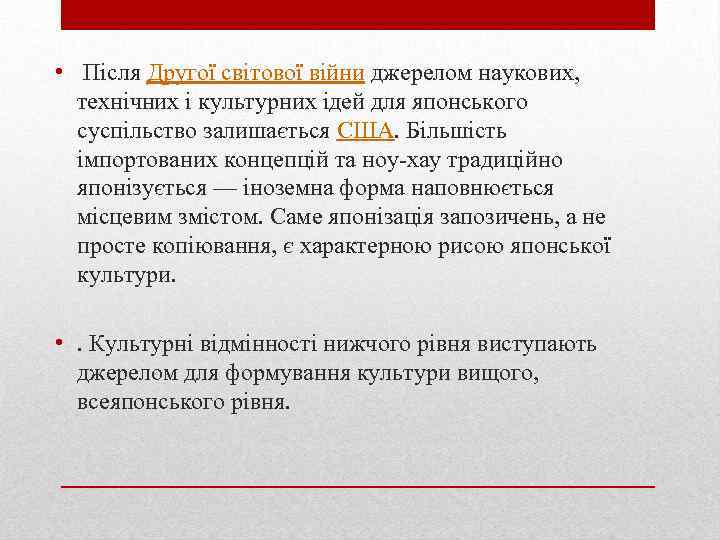 • Після Другої світової війни джерелом наукових, технічних і культурних ідей для японського суспільство залишається США. Більшість імпортованих концепцій та ноу-хау традиційно японізується — іноземна форма наповнюється місцевим змістом. Саме японізація запозичень, а не просте копіювання, є характерною рисою японської культури.

• . Культурні відмінності нижчого рівня виступають джерелом для формування культури вищого, всеяпонського рівня.